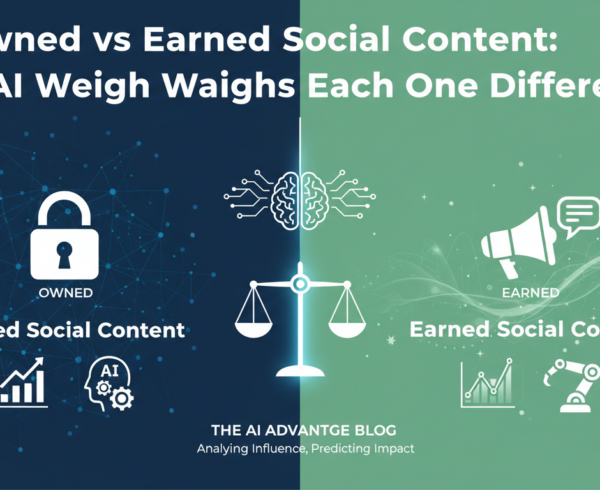 wned vs Earned Social Content:
AI Weigh Waighs Each One Differe

OWNED

ed Social Content

AI

EARNED

Earned Social Co

THE AI ADVANTGE BLOG
Analying Influence, Predicting Impact